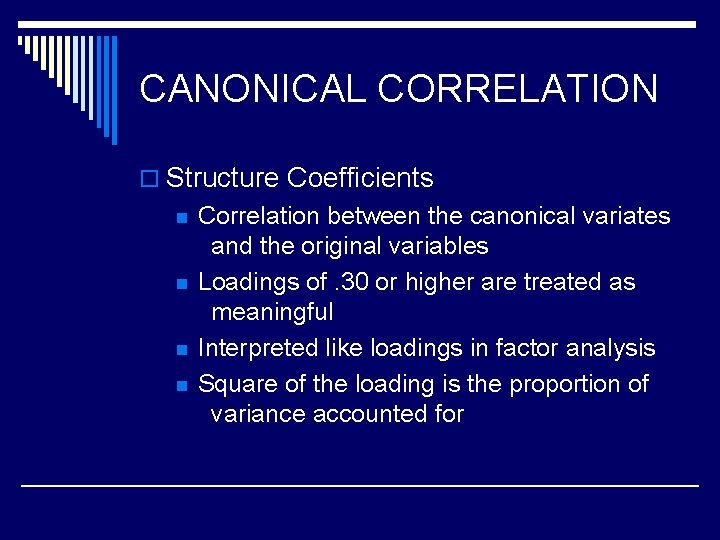 CANONICAL CORRELATION

Structure Coefficients

Correlation between the canonical variates and the original variables

Loadings of .30 or higher are treated as meaningful

Interpreted like loadings in factor analysis

Square of the loading is the proportion of variance accounted for